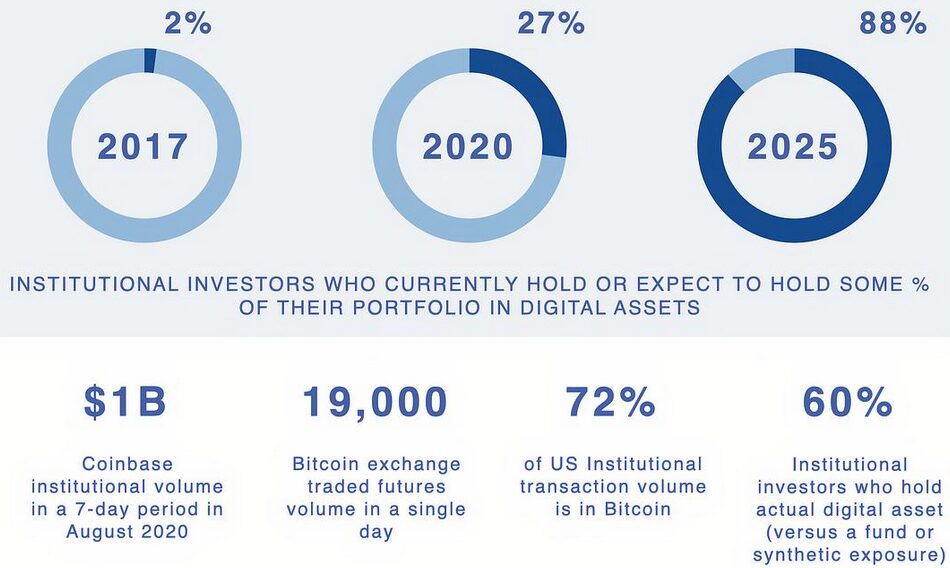 2%

2017

27%

2020

88%

2025

INSTITUTIONAL INVESTORS WHO CURRENTLY HOLD OR EXPECT TO HOLD SOME % OF THEIR PORTFOLIO IN DIGITAL ASSETS

$1B

Coinbase institutional volume in a 7-day period in August 2020

19,000

Bitcoin exchange traded futures volume in a single day

72%

of US Institutional transaction volume is in Bitcoin

60%

Institutional investors who hold actual digital asset (versus a fund or synthetic exposure)